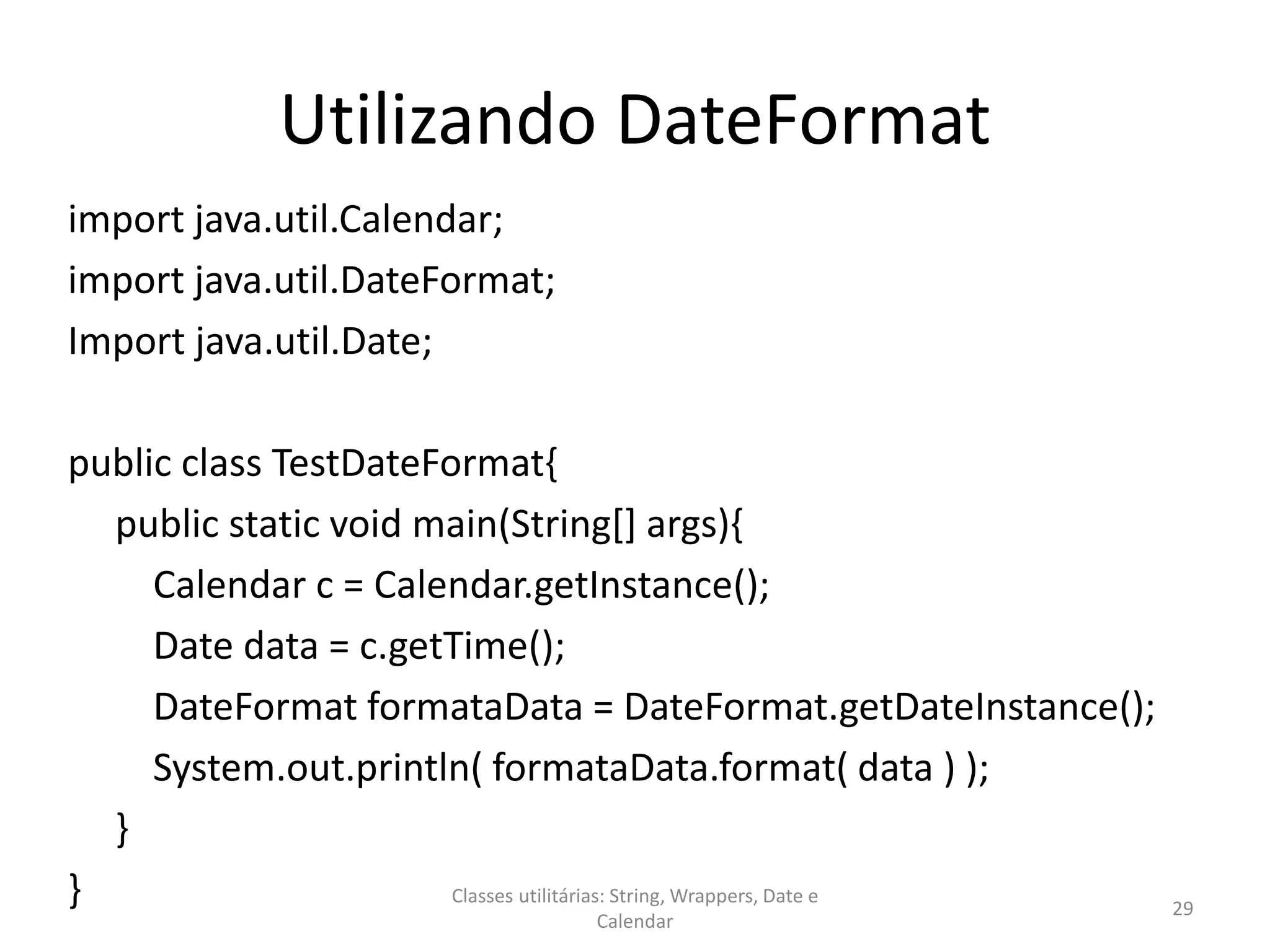 Utilizando DateFormat

import java.util.Calendar;
import java.util.DateFormat;
Import java.util.Date;

public class TestDateFormat{
public static void main(String[] args){
Calendar c = Calendar.getInstance();
Date data = c.getTime();
DateFormat formataData = DateFormat.getDateInstance();
System.out.println( formataData.format( data ) );
}
}

Classes utilitárias: String, Wrappers, Date e Calendar

29